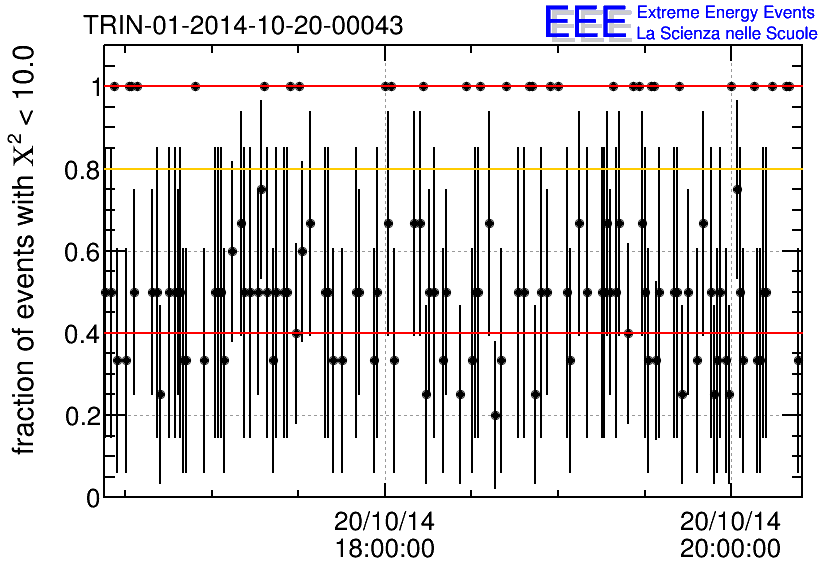 TRIN-01-2014-10-20-00043

EEE Extreme Energy Events
La Scienza nelle Scuole

fraction of events with $X^2 < 10.0$

1
0.8
0.6
0.4
0.2
0

20/10/14
18:00:00

20/10/14
20:00:00